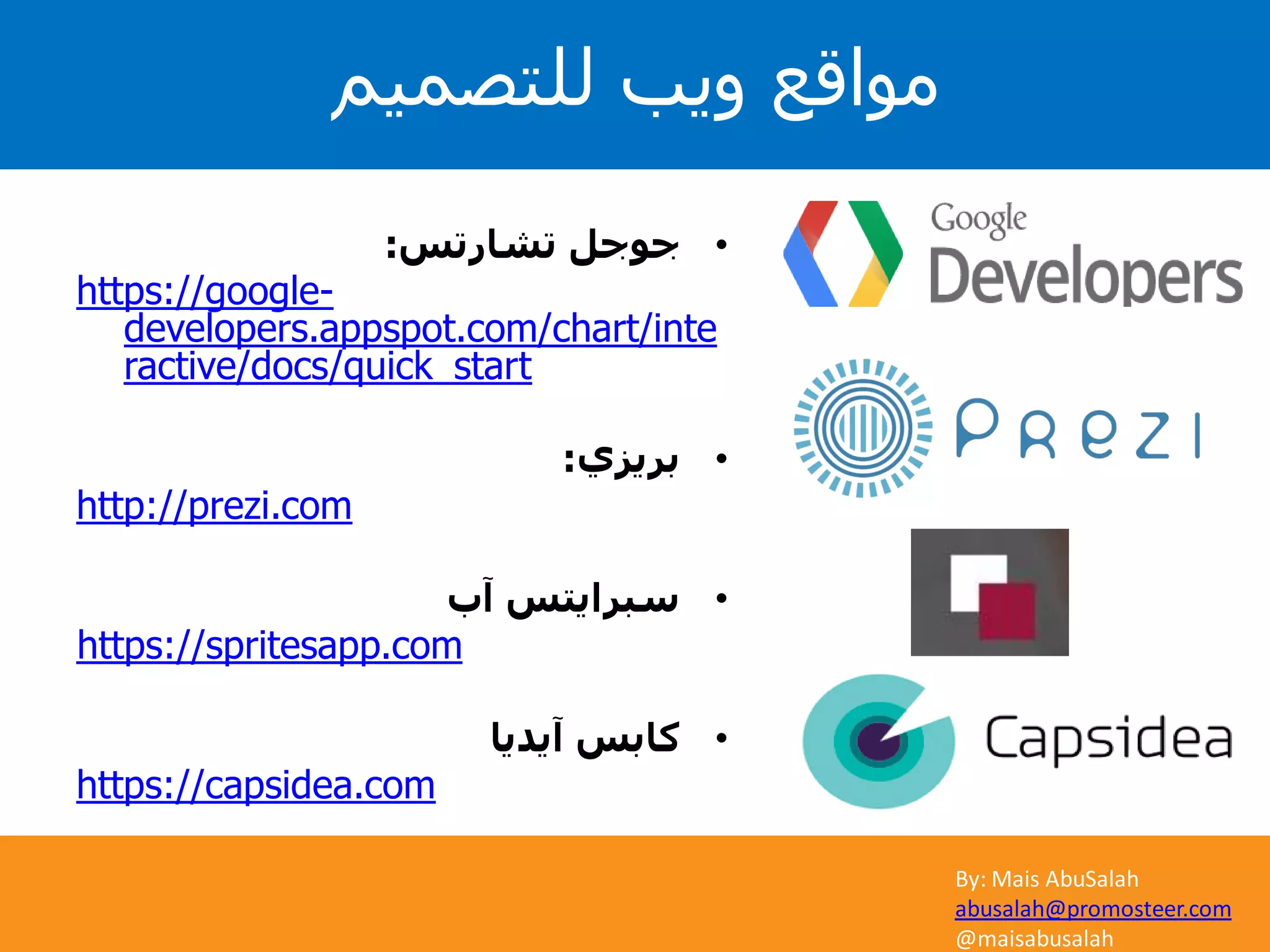 مواقع ويب للتصميم

• جوجل تشارتس:
https://google-developers.appspot.com/chart/interactive/docs/quick_start

• بريزي:
http://prezi.com

• سبرايتس آب
https://spritesapp.com

• كابس آيديا
https://capsidea.com

Google Developers

PREZI

Capsidea

By: Mais AbuSalah
abusalah@promosteer.com
@maisabusalah